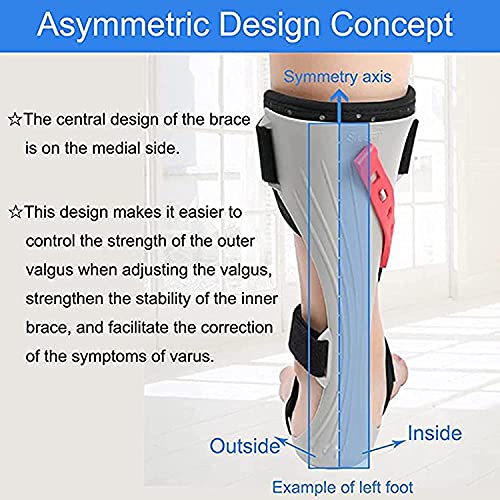 Asymmetric Design Concept

Symmetry axis

☆The central design of the brace is on the medial side.

☆This design makes it easier to control the strength of the outer valgus when adjusting the valgus, strengthen the stability of the inner brace, and facilitate the correction of the symptoms of varus.

Outside

Inside

Example of left foot